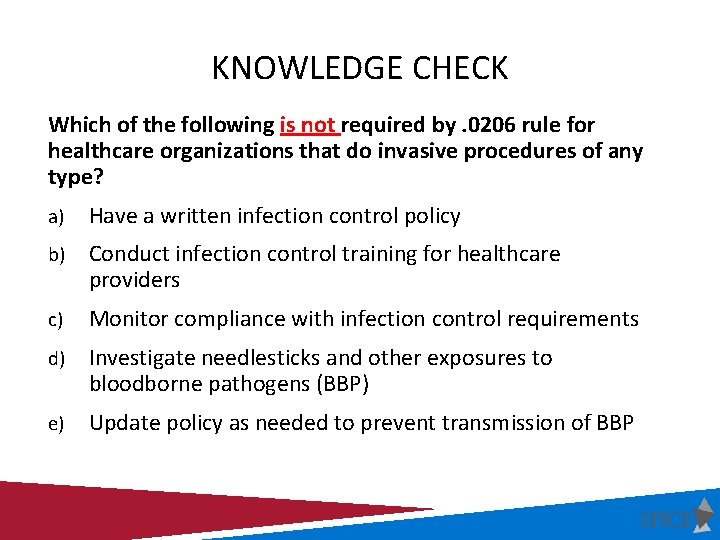 KNOWLEDGE CHECK

Which of the following is not required by .0206 rule for healthcare organizations that do invasive procedures of any type?

a) Have a written infection control policy

b) Conduct infection control training for healthcare providers

c) Monitor compliance with infection control requirements

d) Investigate needlesticks and other exposures to bloodborne pathogens (BBP)

e) Update policy as needed to prevent transmission of BBP

SPICE